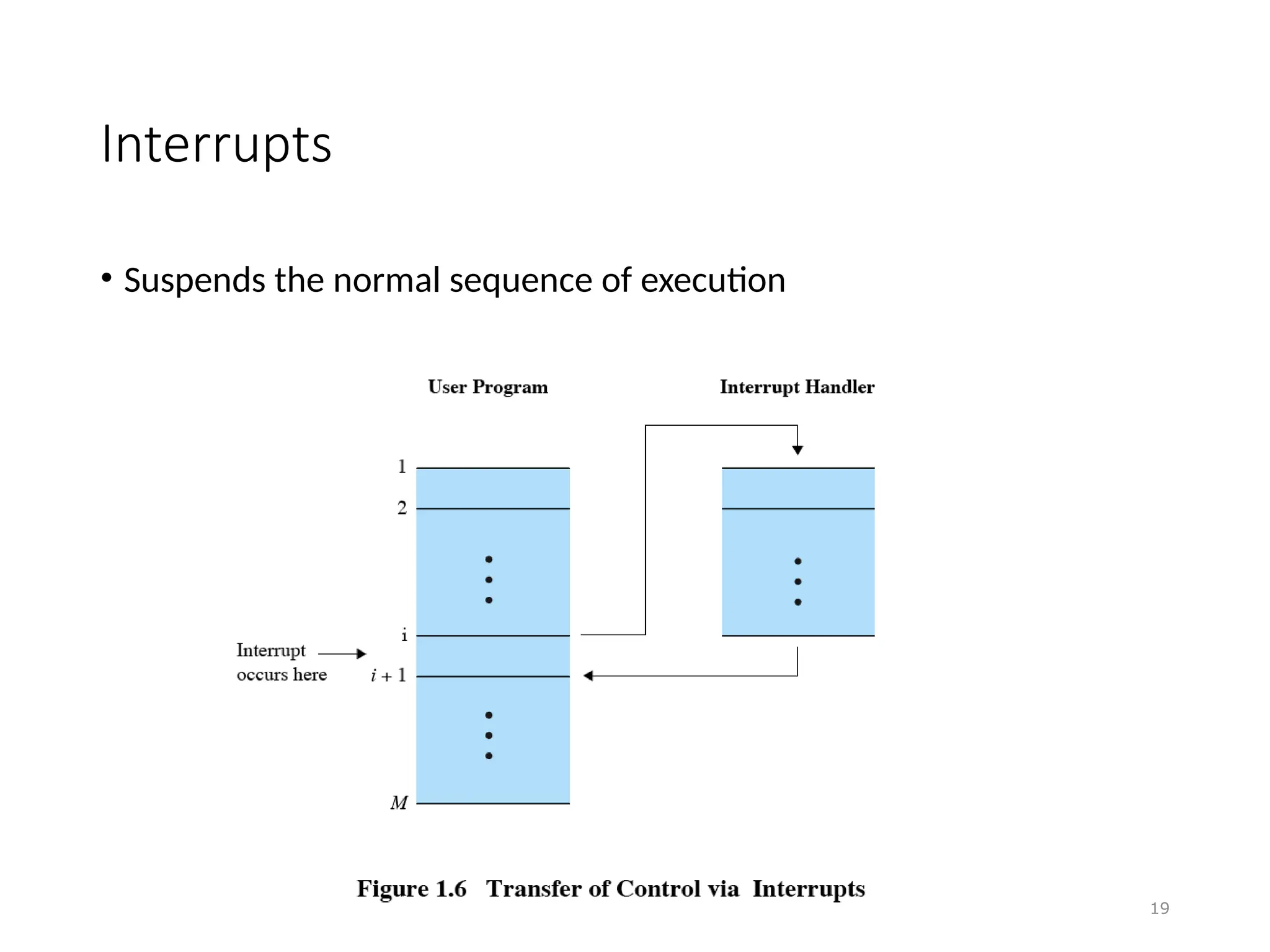 Interrupts

• Suspends the normal sequence of execution

User Program

Interrupt Handler

1

2

i

Interrupt occurs here

$i + 1$

$M$

Figure 1.6 Transfer of Control via Interrupts

19